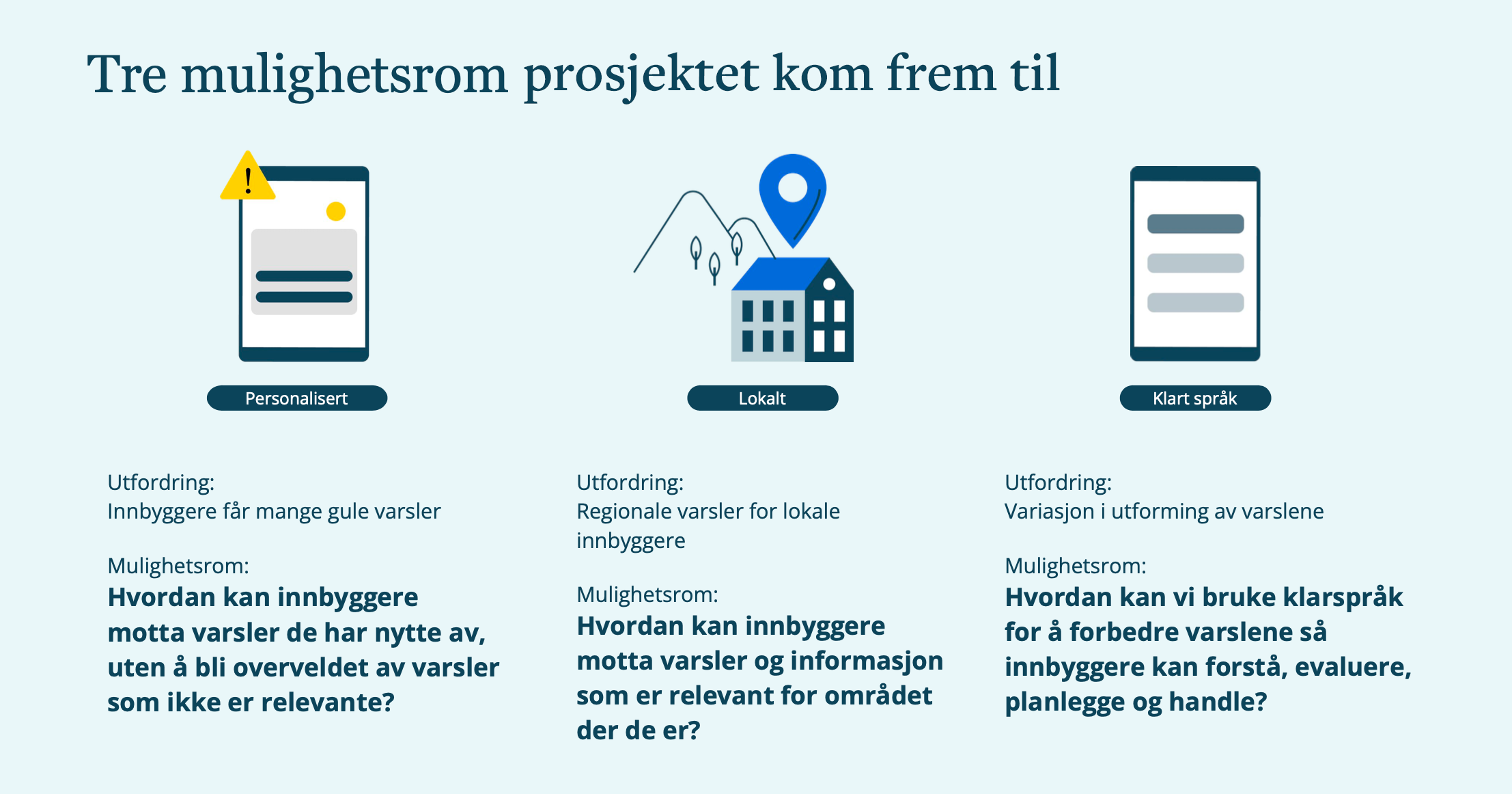 Tre mulighetsrom prosjektet kom frem til

!

Personalisert

Utfordring:
Innbyggere får mange gule varsler

Mulighetsrom:
Hvordan kan innbyggere motta varsler de har nytte av, uten å bli overveldet av varsler som ikke er relevante?

Lokalt

Utfordring:
Regionale varsler for lokale innbyggere

Mulighetsrom:
Hvordan kan innbyggere motta varsler og informasjon som er relevant for området der de er?

Klart språk

Utfordring:
Variasjon i utforming av varslene

Mulighetsrom:
Hvordan kan vi bruke klarspråk for å forbedre varslene så innbyggere kan forstå, evaluere, planlegge og handle?